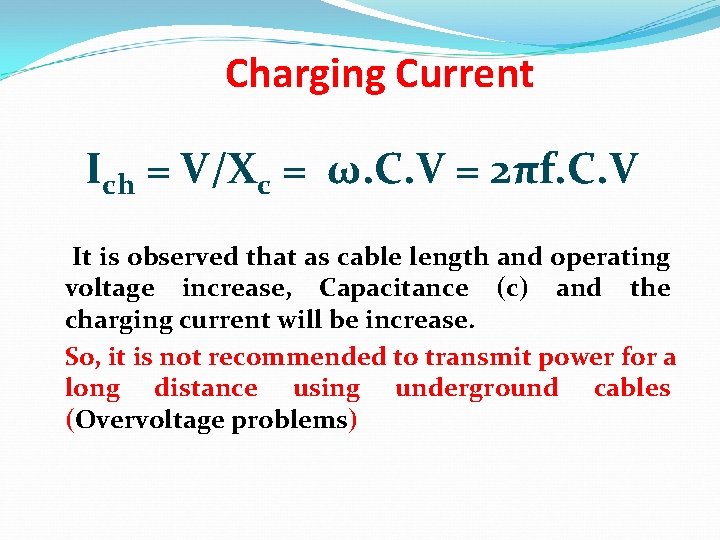 Charging Current

$I_{ch} = V/X_c = \omega.C.V = 2\pi f.C.V$

It is observed that as cable length and operating voltage increase, Capacitance (c) and the charging current will be increase.

So, it is not recommended to transmit power for a long distance using underground cables (Overvoltage problems)